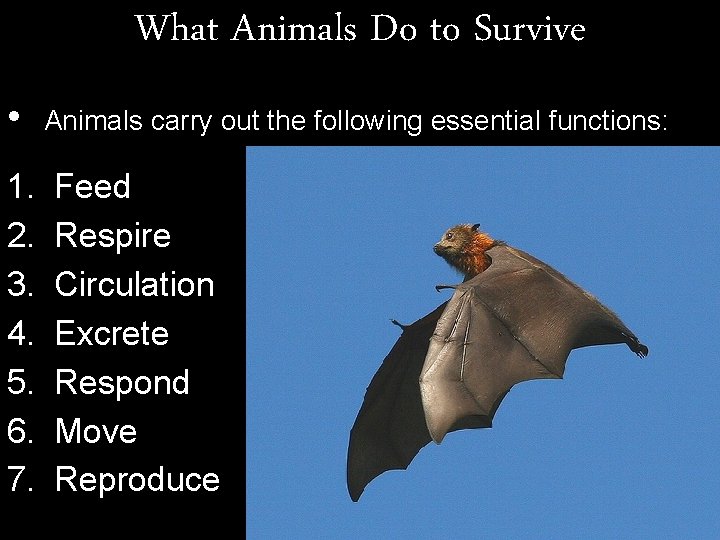 What Animals Do to Survive

• Animals carry out the following essential functions:

1. Feed
2. Respire
3. Circulation
4. Excrete
5. Respond
6. Move
7. Reproduce